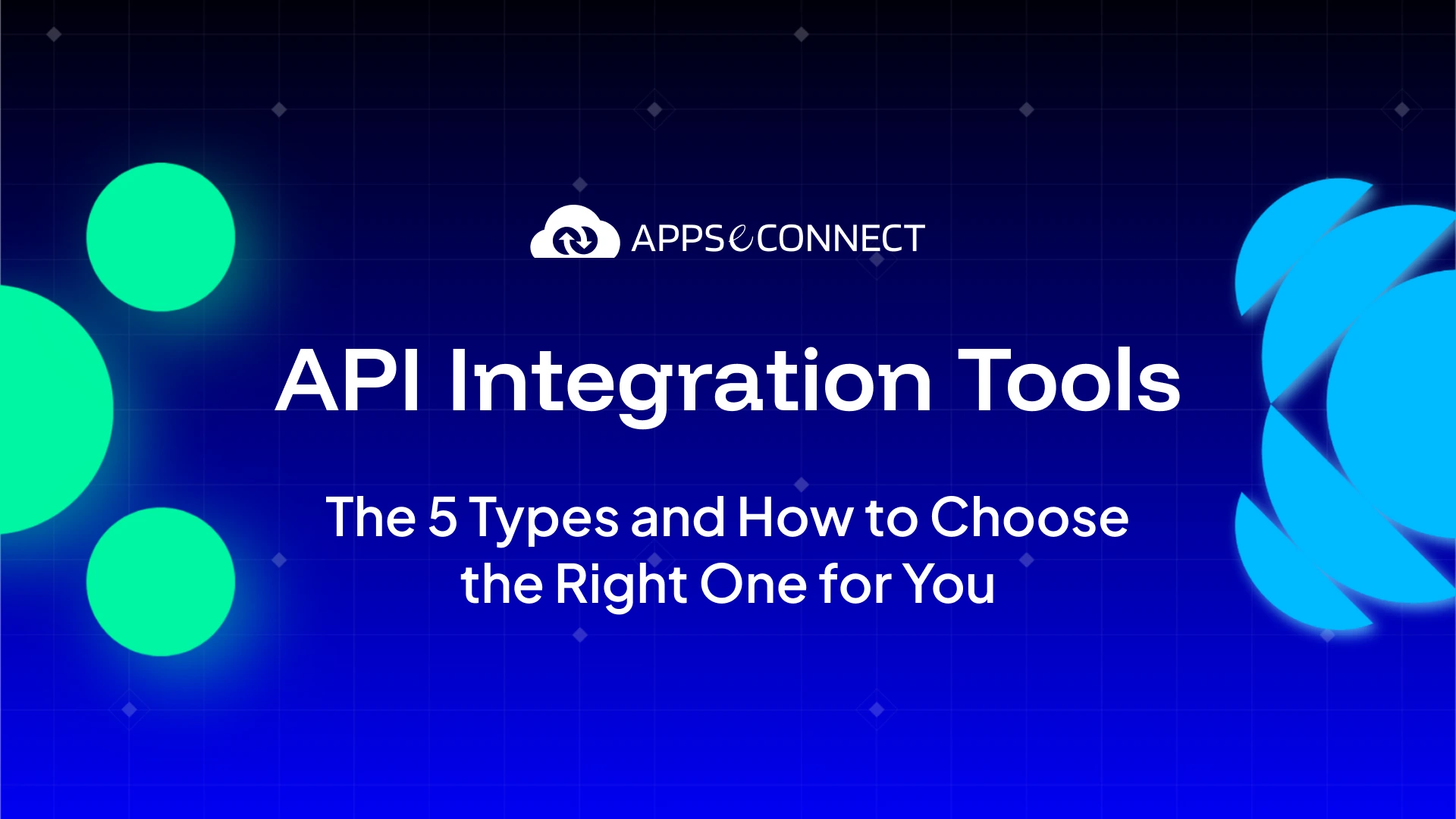 APPSeCONNECT

API Integration Tools

The 5 Types and How to Choose the Right One for You